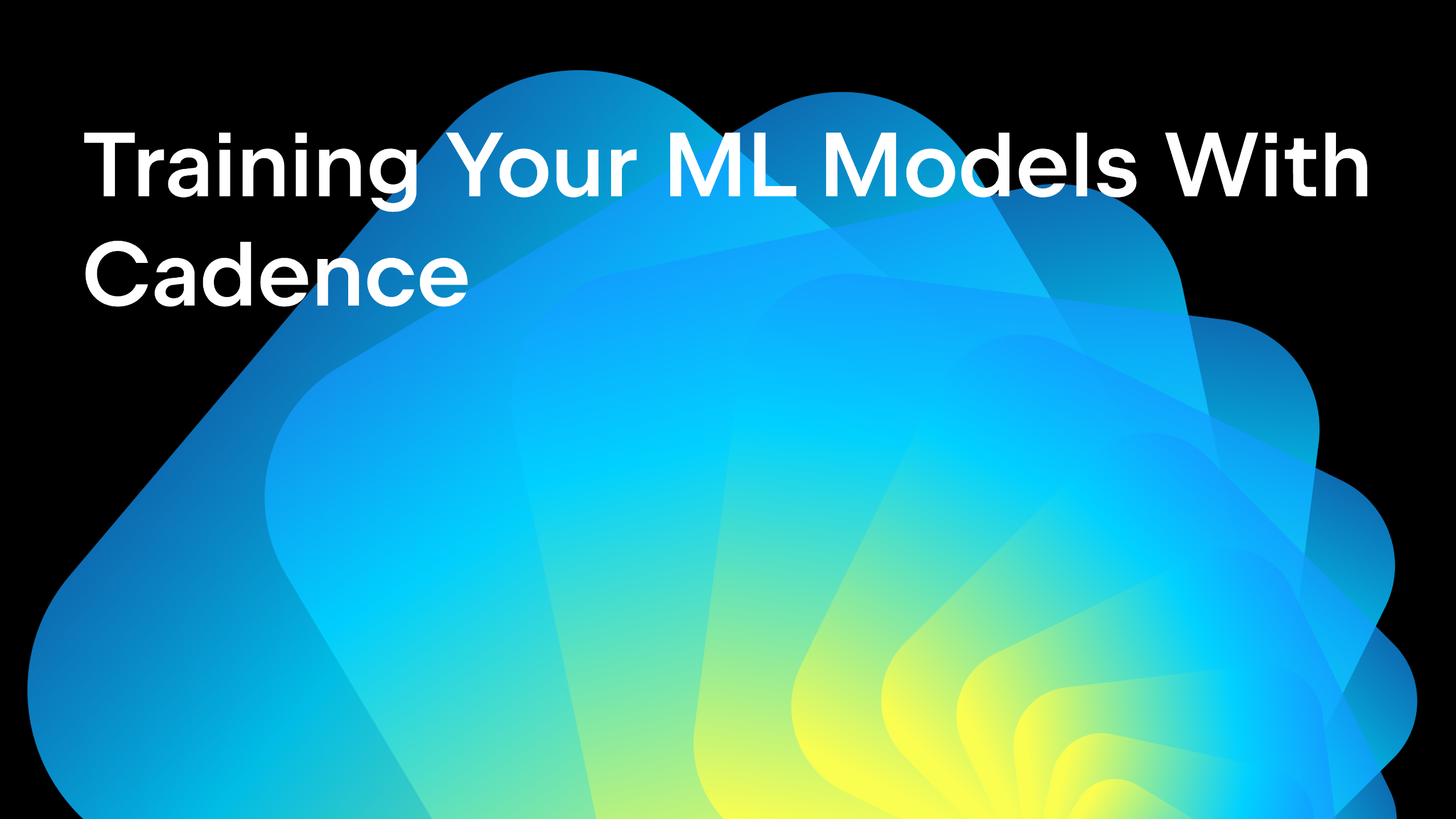 Training Your ML Models With Cadence